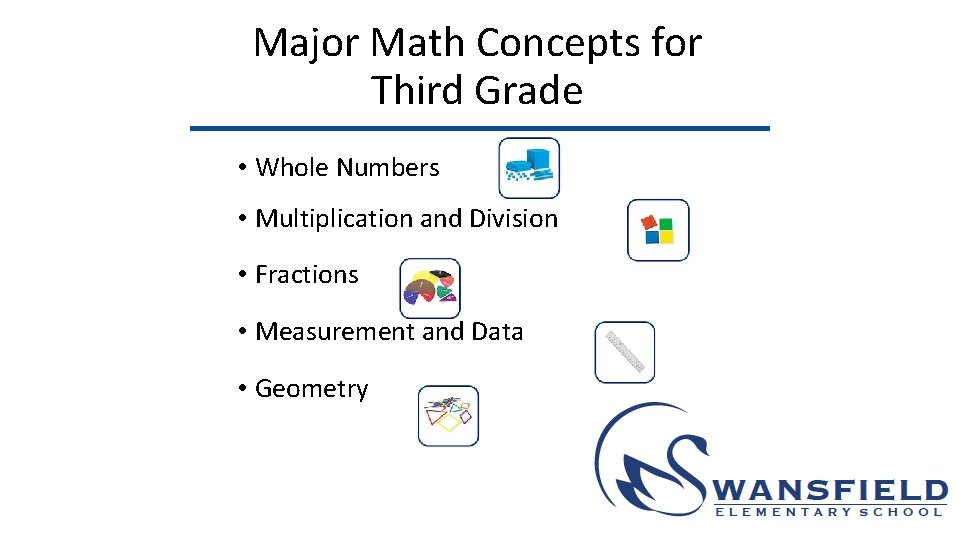 Major Math Concepts for Third Grade

• Whole Numbers
• Multiplication and Division
• Fractions
• Measurement and Data
• Geometry

SWANSFIELD
ELEMENTARY SCHOOL